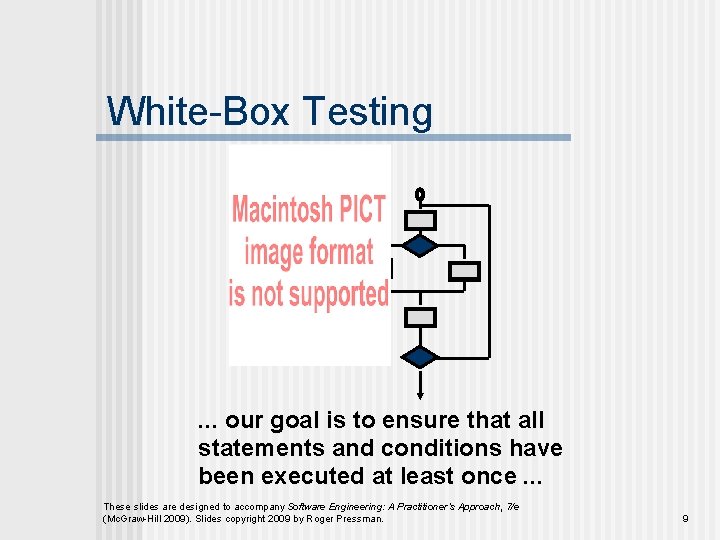 White-Box Testing

Macintosh PICT image format is not supported

... our goal is to ensure that all statements and conditions have been executed at least once ...

These slides are designed to accompany Software Engineering: A Practitioner's Approach, 7/e (McGraw-Hill 2009). Slides copyright 2009 by Roger Pressman.

9